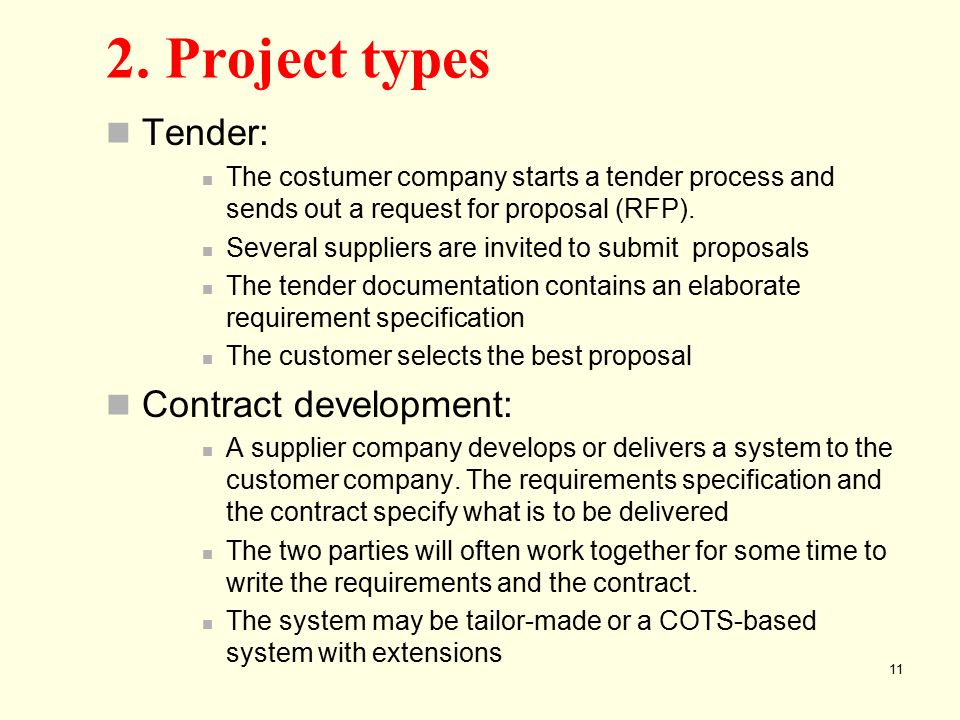 2. Project types

Tender:

The costumer company starts a tender process and sends out a request for proposal (RFP).

Several suppliers are invited to submit proposals

The tender documentation contains an elaborate requirement specification

The customer selects the best proposal

Contract development:

A supplier company develops or delivers a system to the customer company. The requirements specification and the contract specify what is to be delivered

The two parties will often work together for some time to write the requirements and the contract.

The system may be tailor-made or a COTS-based system with extensions

11